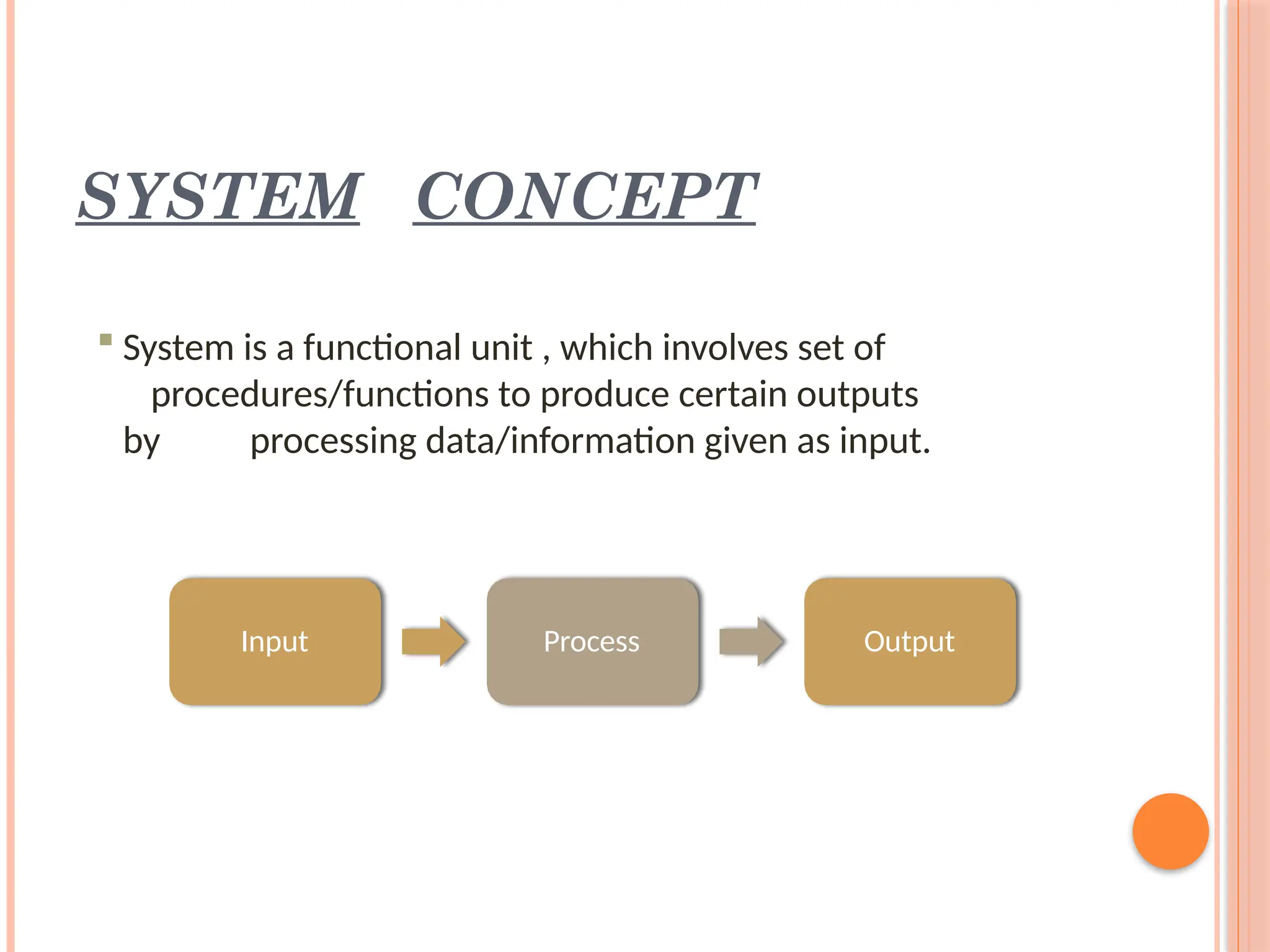 SYSTEM CONCEPT

System is a functional unit , which involves set of procedures/functions to produce certain outputs by processing data/information given as input.

Input

Process

Output